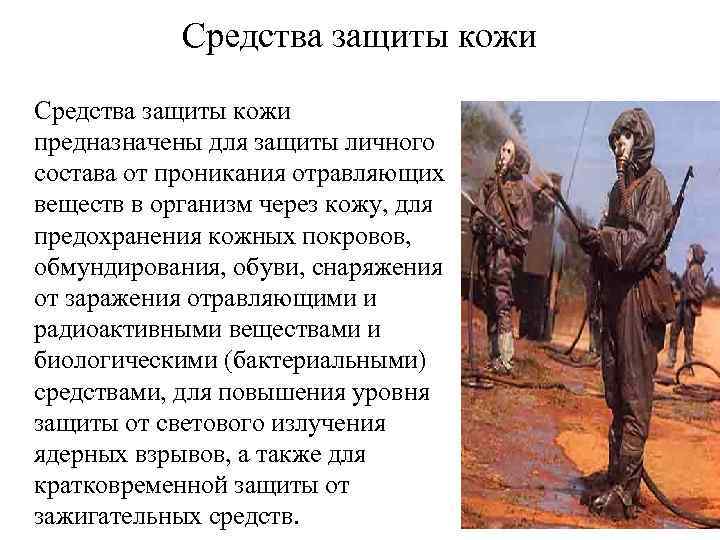 Средства защиты кожи

Средства защиты кожи предназначены для защиты личного состава от проникания отравляющих веществ в организм через кожу, для предохранения кожных покровов, обмундирования, обуви, снаряжения от заражения отравляющими и радиоактивными веществами и биологическими (бактериальными) средствами, для повышения уровня защиты от светового излучения ядерных взрывов, а также для кратковременной защиты от зажигательных средств.